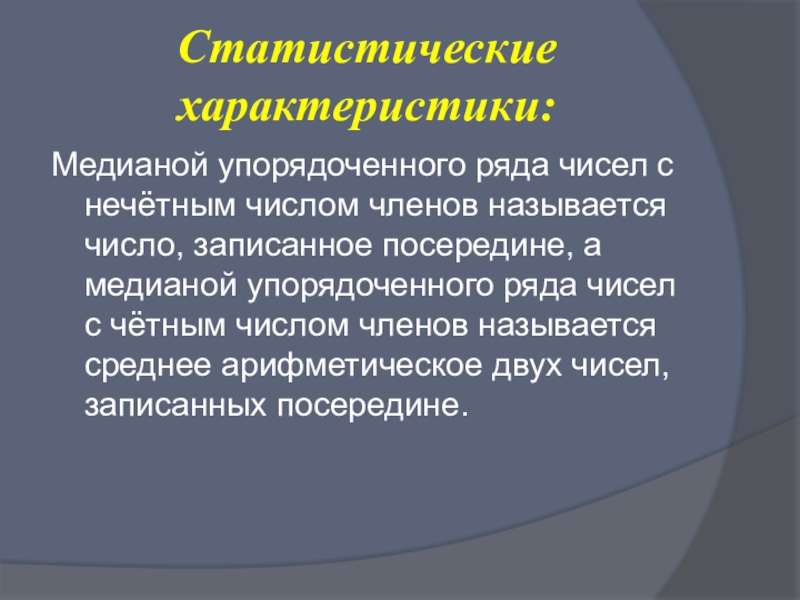 Статистические характеристики:

Медианой упорядоченного ряда чисел с нечётным числом членов называется число, записанное посередине, а медианой упорядоченного ряда чисел с чётным числом членов называется среднее арифметическое двух чисел, записанных посередине.